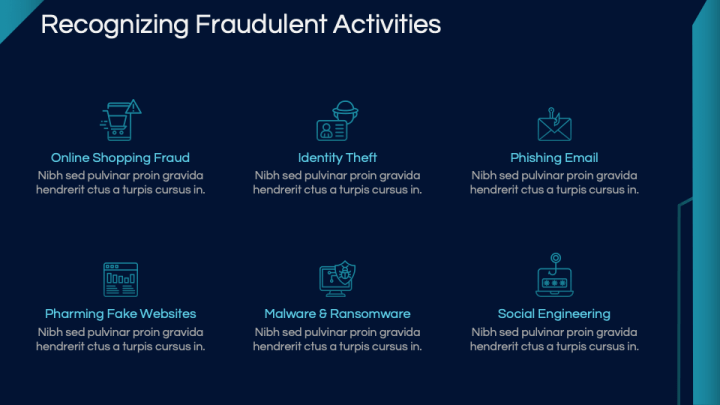 Recognizing Fraudulent Activities

Online Shopping Fraud
Nibh sed pulvinar proin gravida hendrerit ctus a turpis cursus in.

Identity Theft
Nibh sed pulvinar proin gravida hendrerit ctus a turpis cursus in.

Phishing Email
Nibh sed pulvinar proin gravida hendrerit ctus a turpis cursus in.

Pharming Fake Websites
Nibh sed pulvinar proin gravida hendrerit ctus a turpis cursus in.

Malware & Ransomware
Nibh sed pulvinar proin gravida hendrerit ctus a turpis cursus in.

Social Engineering
Nibh sed pulvinar proin gravida hendrerit ctus a turpis cursus in.